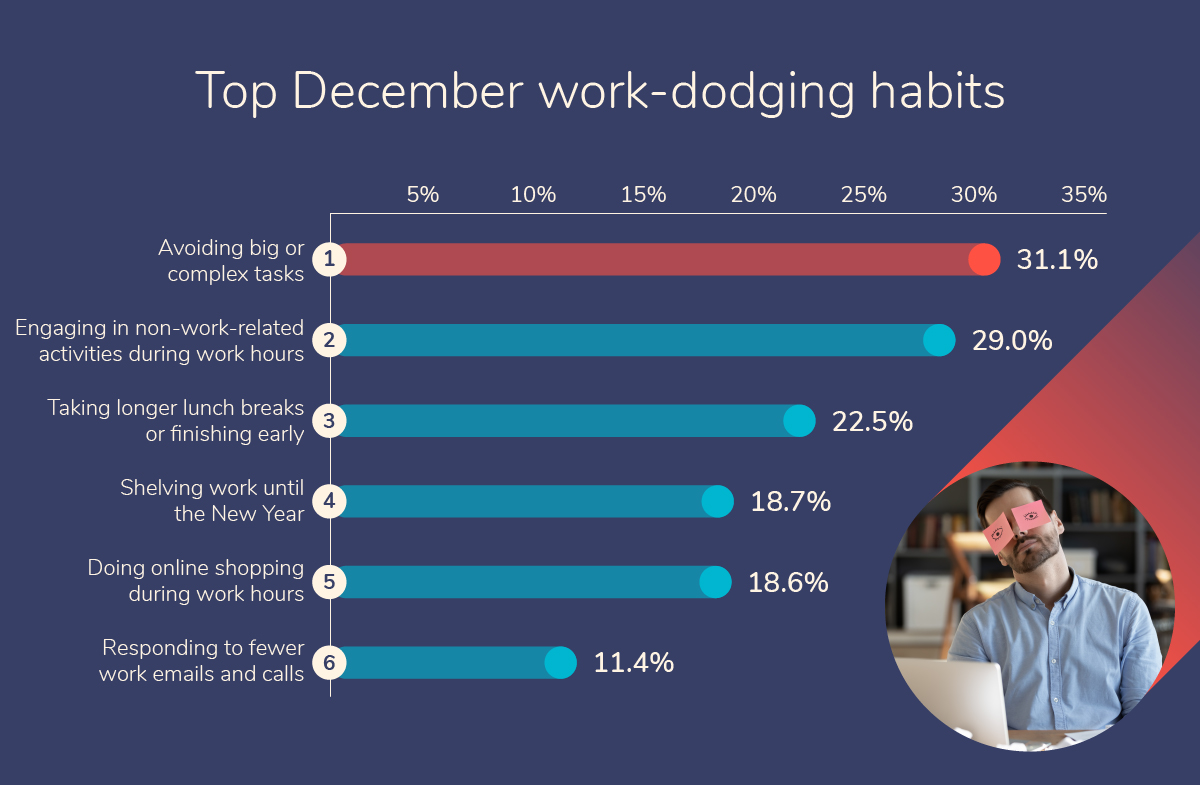 Top December work-dodging habits

5% 10% 15% 20% 25% 30% 35%

Avoiding big or complex tasks 1 31.1%

Engaging in non-work-related activities during work hours 2 29.0%

Taking longer lunch breaks or finishing early 3 22.5%

Shelving work until the New Year 4 18.7%

Doing online shopping during work hours 5 18.6%

Responding to fewer work emails and calls 6 11.4%